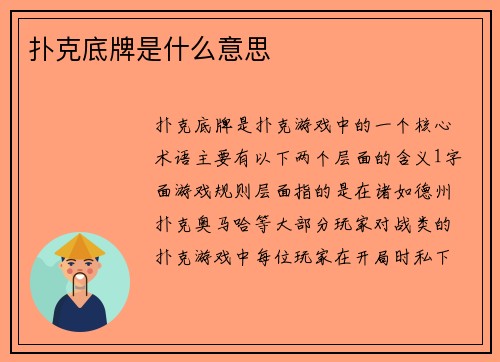 扑克底牌是什么意思

扑克底牌是扑克游戏中的一个核心术语主要有以下两个层面的含义1字面游戏规则层面指的是在诸如德州扑克奥马哈等大部分玩家对战类的扑克游戏中每位玩家在开局时私下